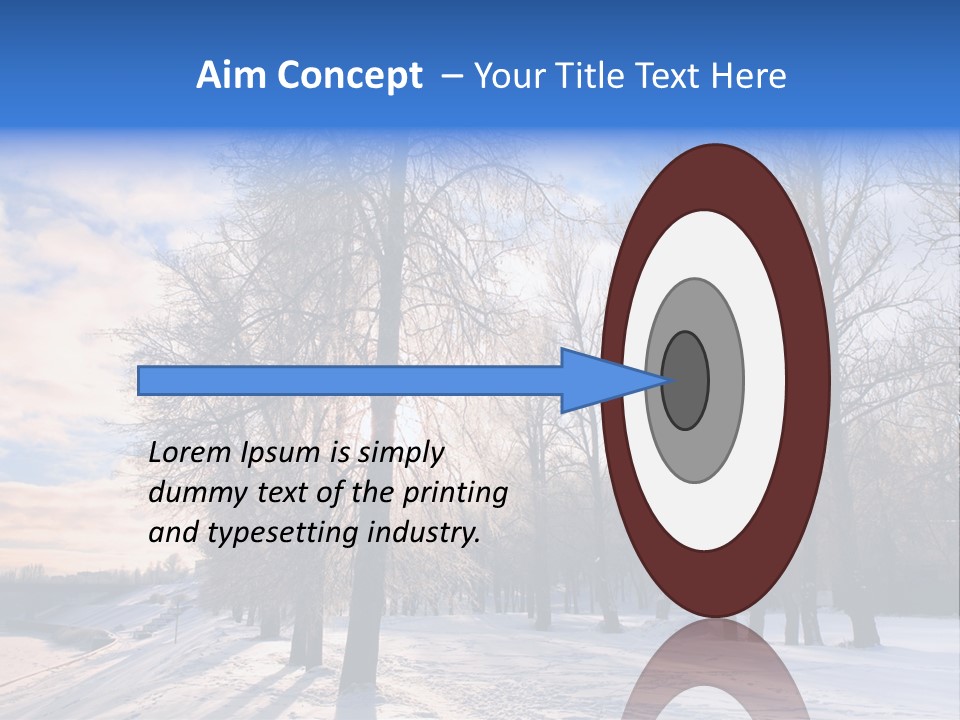 Aim Concept – Your Title Text Here

Lorem Ipsum is simply dummy text of the printing and typesetting industry.